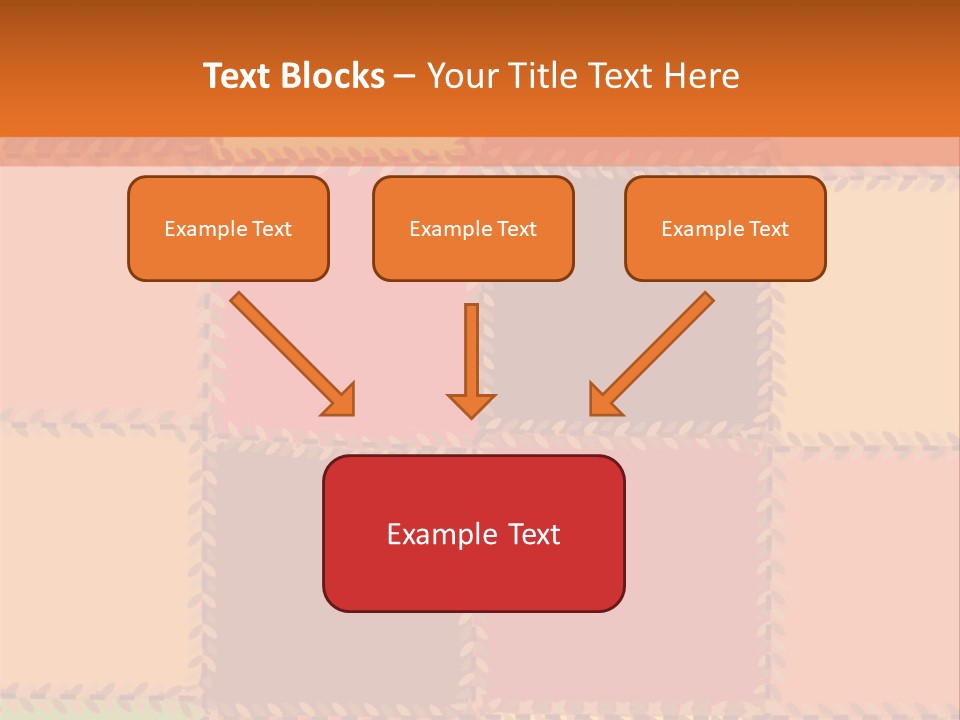 Text Blocks – Your Title Text Here

Example Text

Example Text

Example Text

Example Text